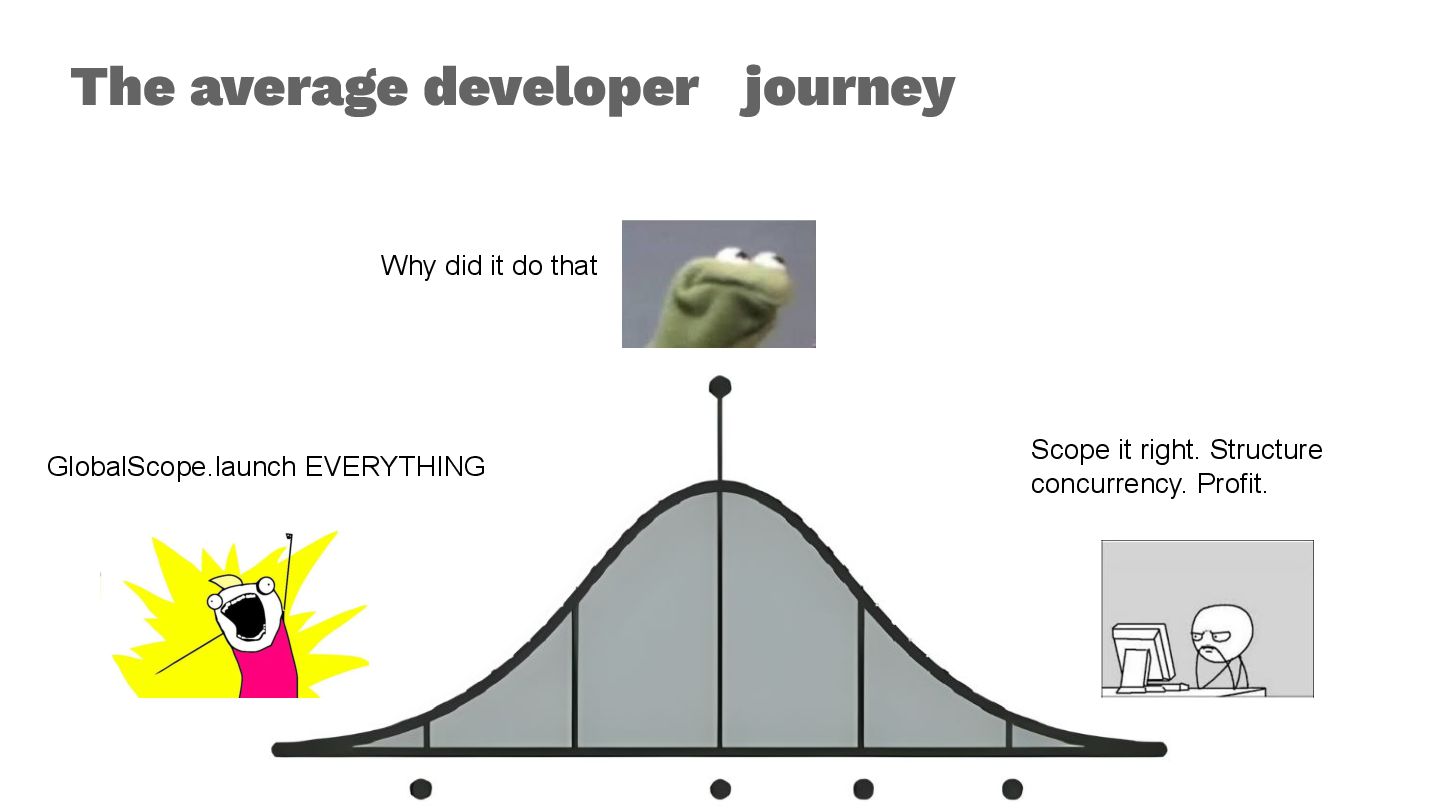 The average developer journey

Why did it do that

GlobalScope.launch EVERYTHING

Scope it right. Structure concurrency. Profit.